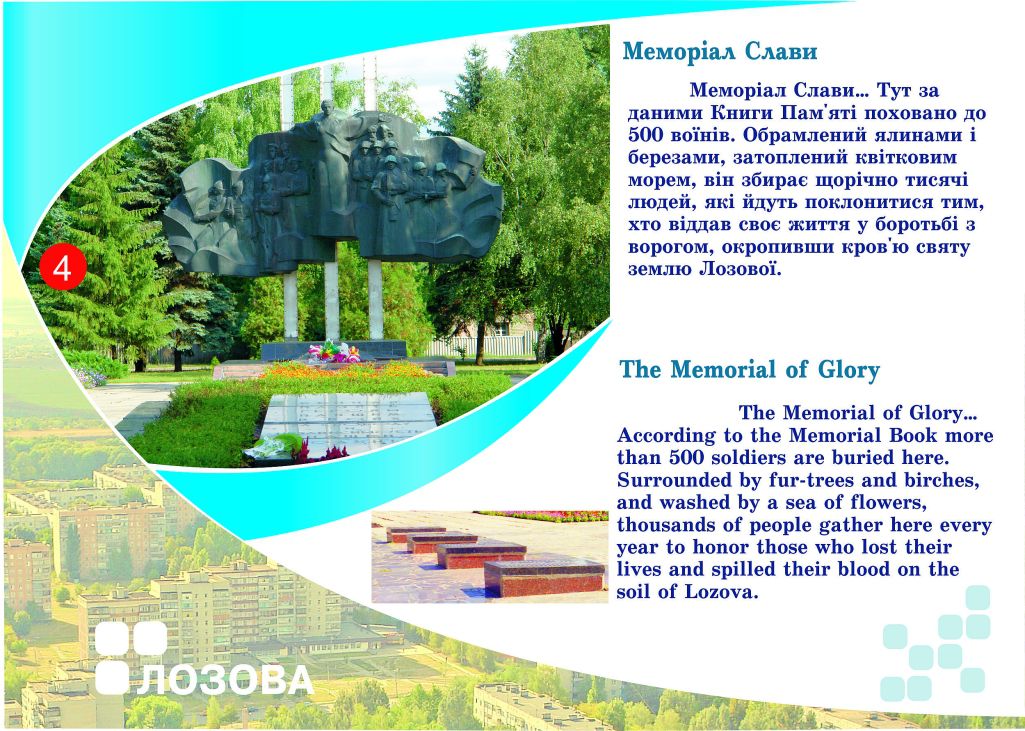 Меморіал Слави

Меморіал Слави... Тут за даними Книги Пам'яті поховано до 500 воїнів. Обрамлений ялинами і березами, затоплений квітковим морем, він збирає щорічно тисячі людей, які йдуть поклонитися тим, хто віддав своє життя у боротьбі з ворогом, окропивши кров'ю святу землю Лозової.

4

The Memorial of Glory

The Memorial of Glory... According to the Memorial Book more than 500 soldiers are buried here. Surrounded by fur-trees and birches, and washed by a sea of flowers, thousands of people gather here every year to honor those who lost their lives and spilled their blood on the soil of Lozova.

ЛОЗОВА